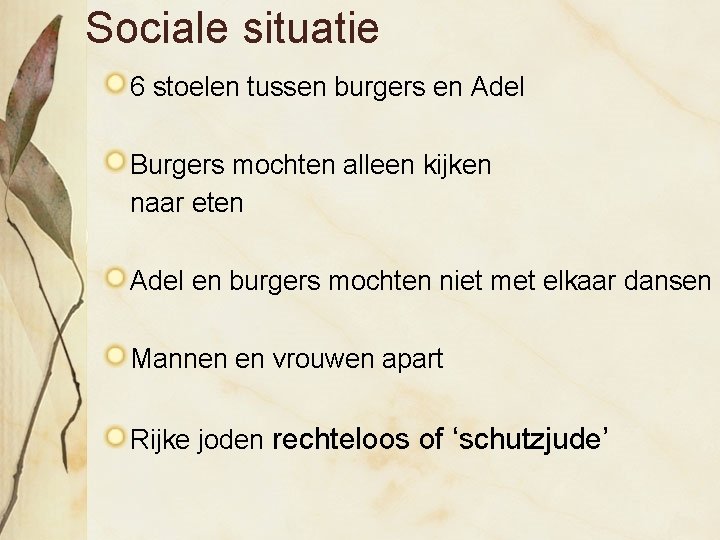 Sociale situatie

6 stoelen tussen burgers en Adel

Burgers mochten alleen kijken naar eten

Adel en burgers mochten niet met elkaar dansen

Mannen en vrouwen apart

Rijke joden rechteloos of ‘schutzjude’